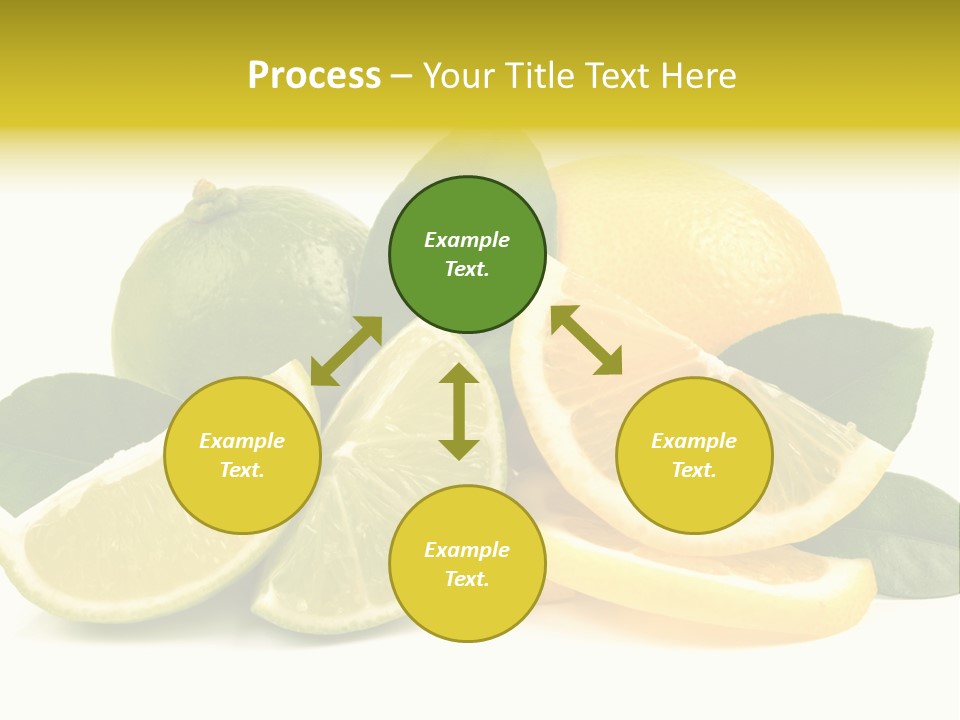 Process – Your Title Text Here

Example Text.

Example Text.

Example Text.

Example Text.